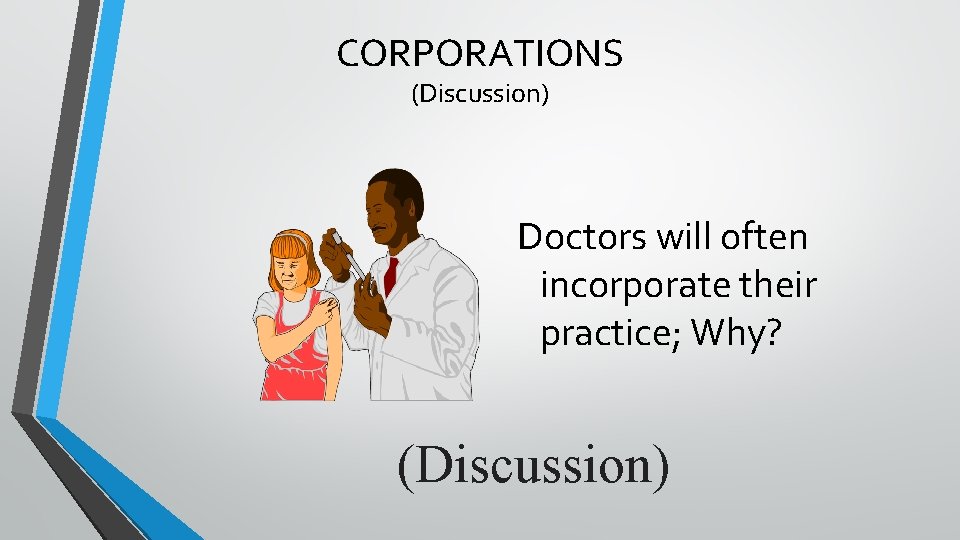 CORPORATIONS
(Discussion)

Doctors will often incorporate their practice; Why?

(Discussion)